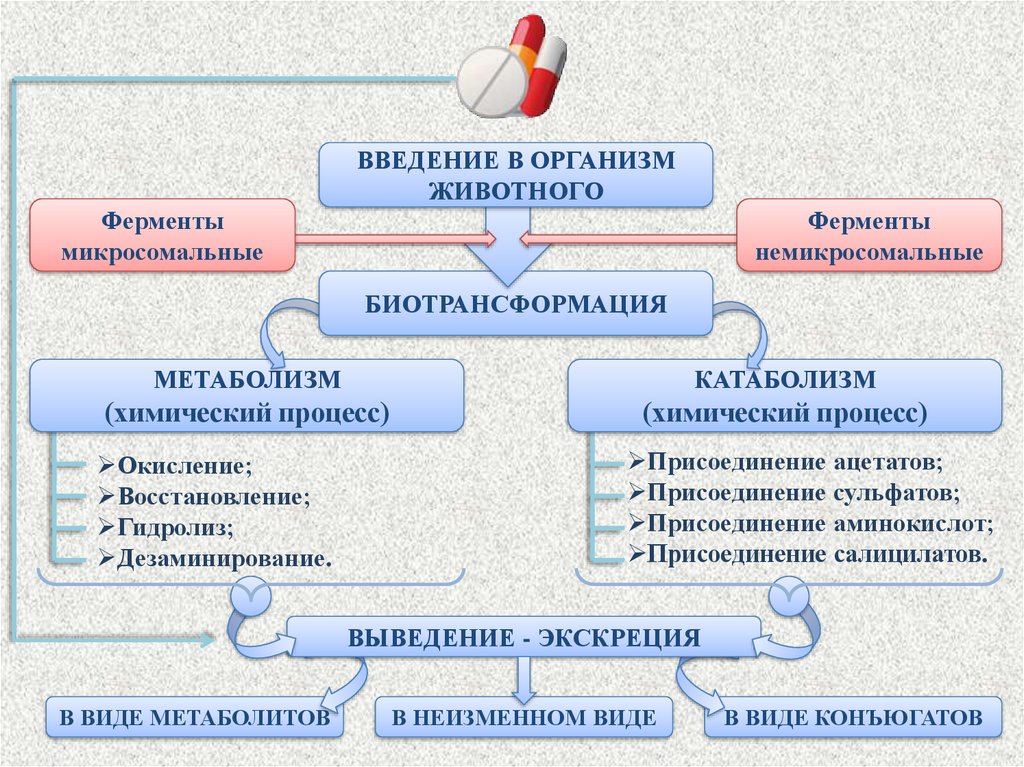 ВВЕДЕНИЕ В ОРГАНИЗМ ЖИВОТНОГО

Ферменты микросомальные

Ферменты немикросомальные

БИОТРАНСФОРМАЦИЯ

МЕТАБОЛИЗМ (химический процесс)

➢Окисление;
➢Восстановление;
➢Гидролиз;
➢Дезаминирование.

КАТАБОЛИЗМ (химический процесс)

➢Присоединение ацетатов;
➢Присоединение сульфатов;
➢Присоединение аминокислот;
➢Присоединение салицилатов.

ВЫВЕДЕНИЕ - ЭКСКРЕЦИЯ

В ВИДЕ МЕТАБОЛИТОВ

В НЕИЗМЕННОМ ВИДЕ

В ВИДЕ КОНЪЮГАТОВ